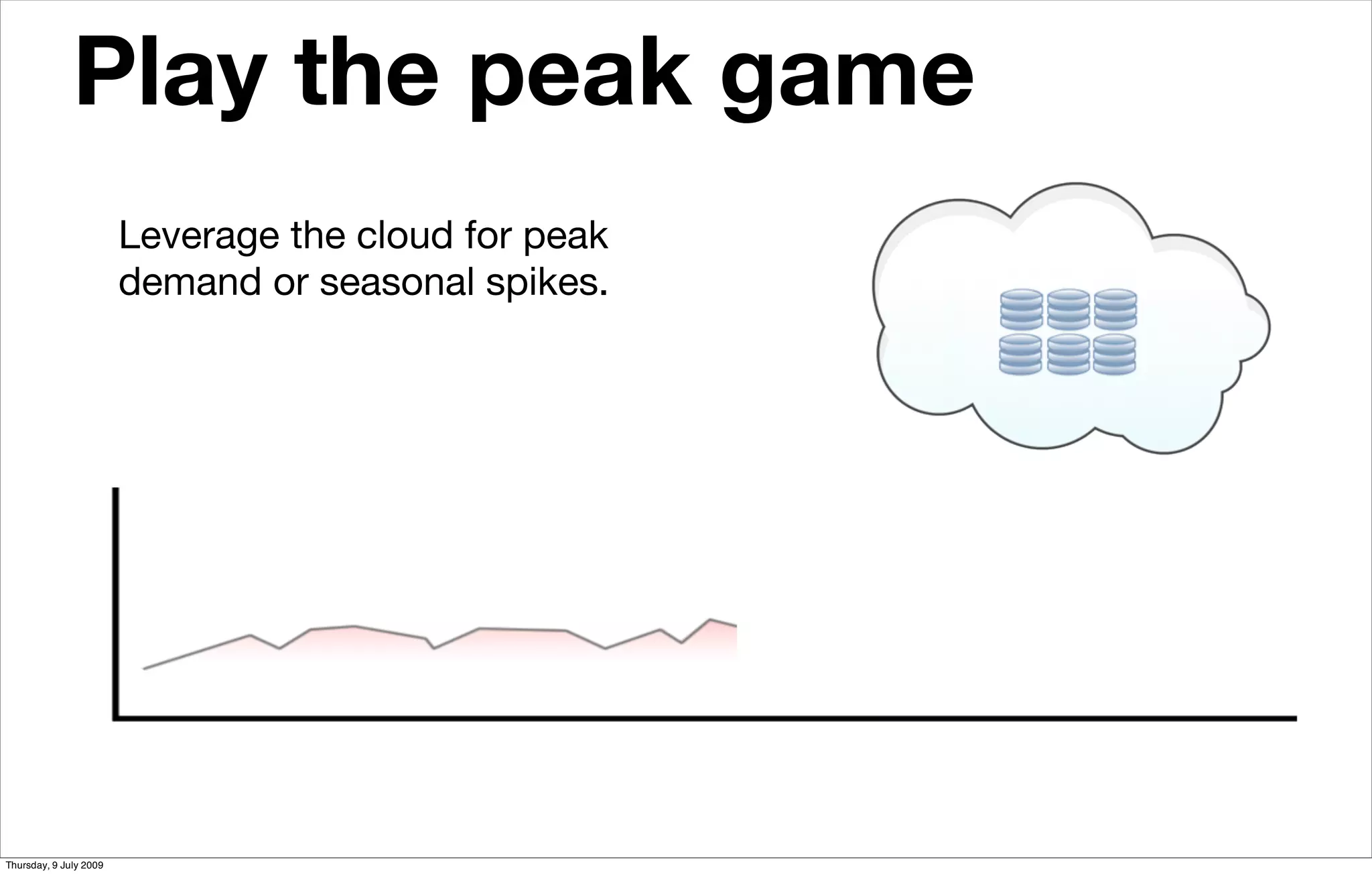 Play the peak game

Leverage the cloud for peak demand or seasonal spikes.

Thursday, 9 July 2009